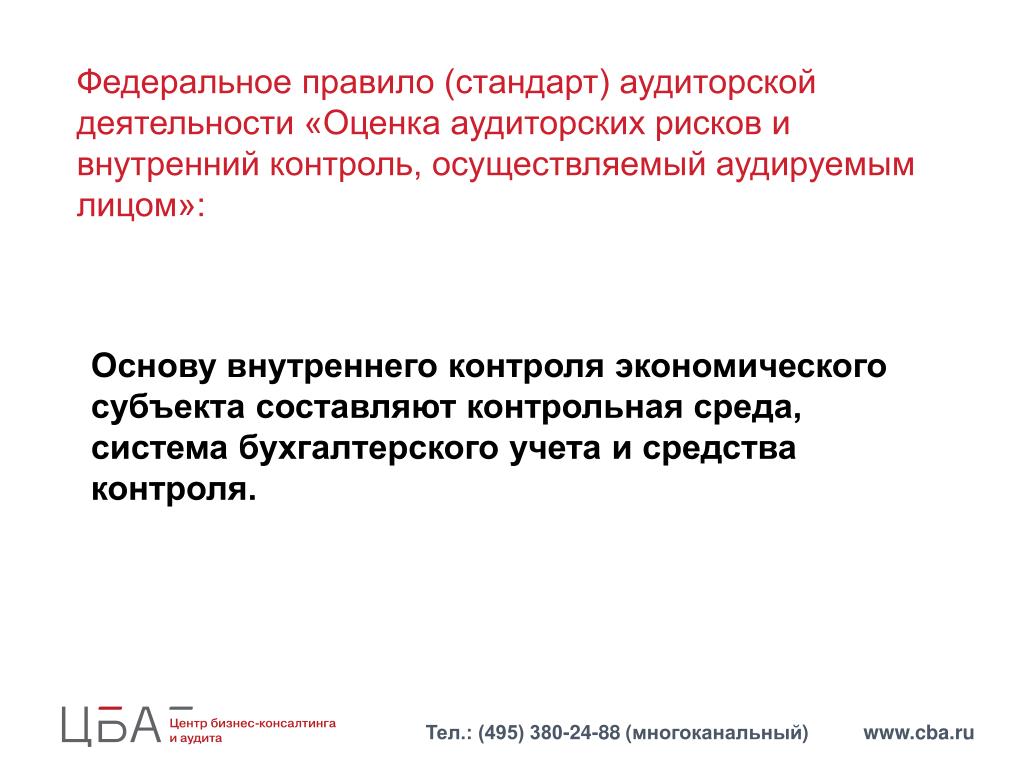 Федеральное правило (стандарт) аудиторской деятельности «Оценка аудиторских рисков и внутренний контроль, осуществляемый аудируемым лицом»:

Основу внутреннего контроля экономического субъекта составляют контрольная среда, система бухгалтерского учета и средства контроля.

ЦБА Центр бизнес-консалтинга и аудита

Тел.: (495) 380-24-88 (многоканальный)

www.cba.ru